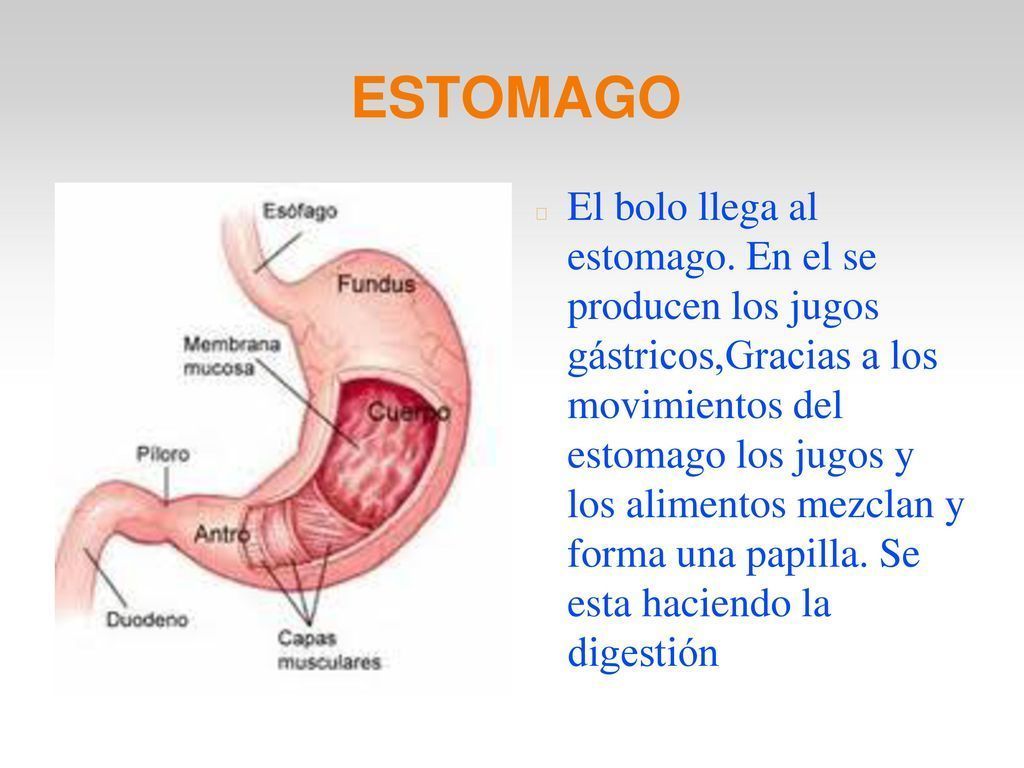 ESTOMAGO

Esófago
Fundus
Membrana mucosa
Cuerpo
Píloro
Antro
Duodeno
Capas musculares

El bolo llega al estomago. En el se producen los jugos gástricos,Gracias a los movimientos del estomago los jugos y los alimentos mezclan y forma una papilla. Se esta haciendo la digestión